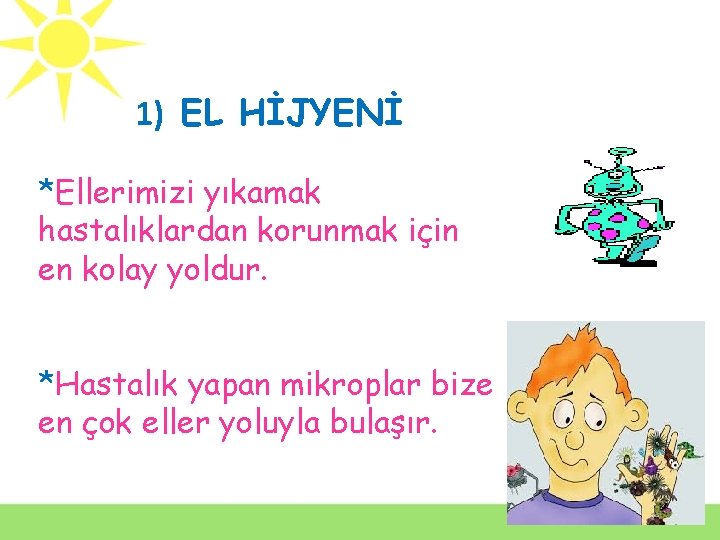 1) EL HİJYENİ

*Ellerimizi yıkamak hastalıklardan korunmak için en kolay yoldur.

*Hastalık yapan mikroplar bize en çok eller yoluyla bulaşır.